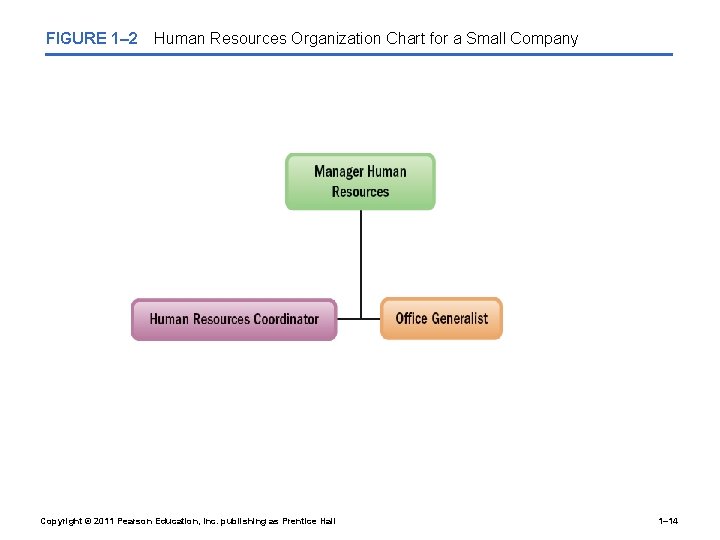 FIGURE 1–2 Human Resources Organization Chart for a Small Company

Manager Human Resources

Human Resources Coordinator

Office Generalist

Copyright © 2011 Pearson Education, Inc. publishing as Prentice Hall

1–14